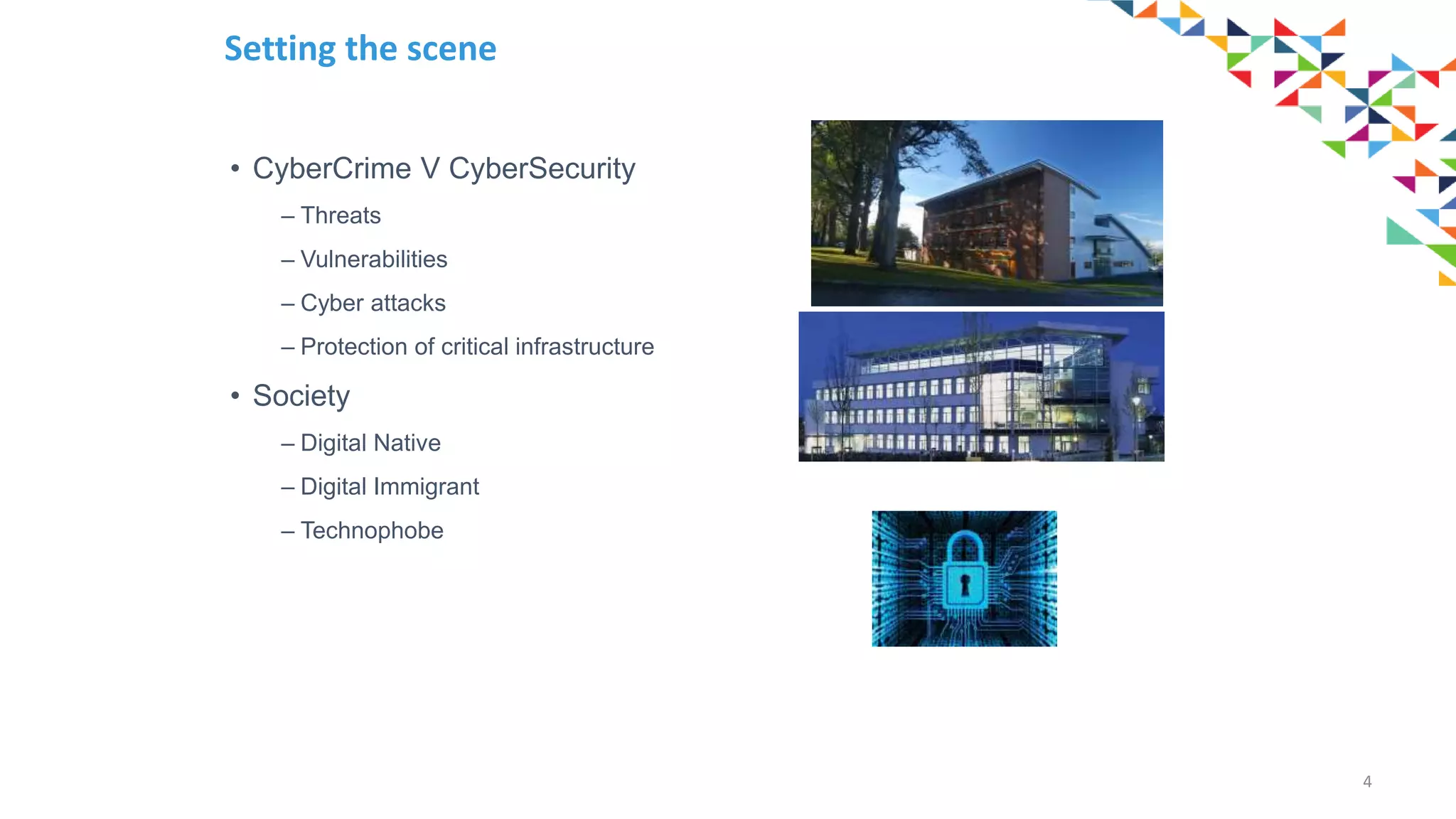 Setting the scene

• CyberCrime V CyberSecurity
– Threats
– Vulnerabilities
– Cyber attacks
– Protection of critical infrastructure

• Society
– Digital Native
– Digital Immigrant
– Technophobe

4